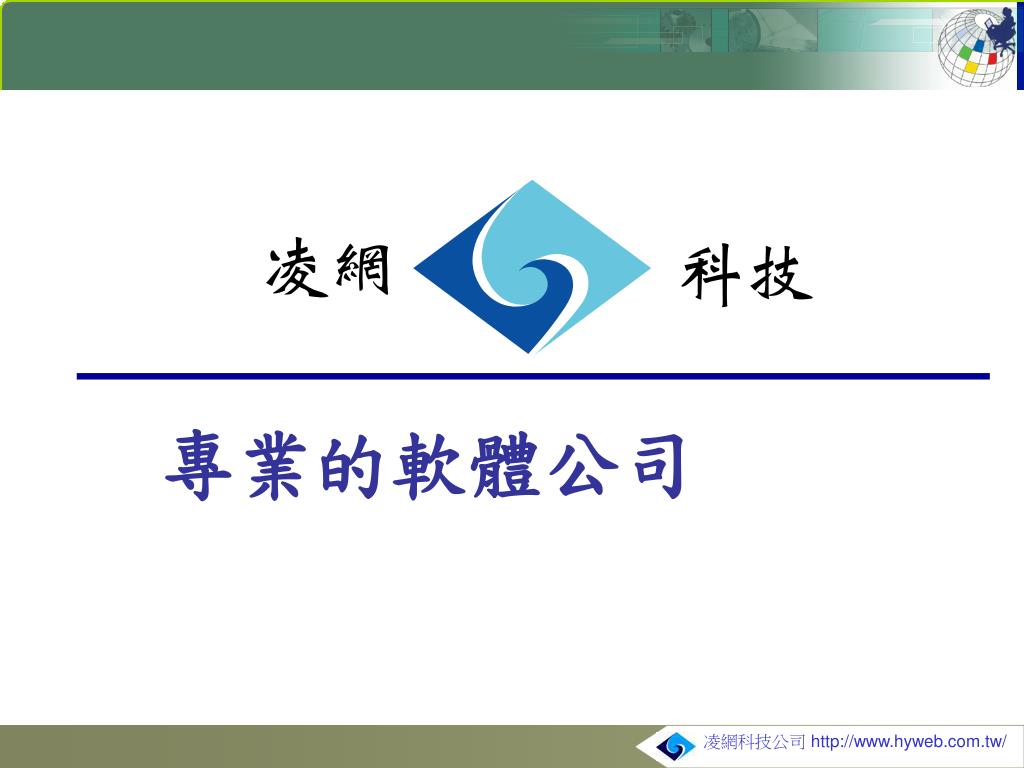 凌網 科技

專業的軟體公司

凌網科技公司 http://www.hyweb.com.tw/